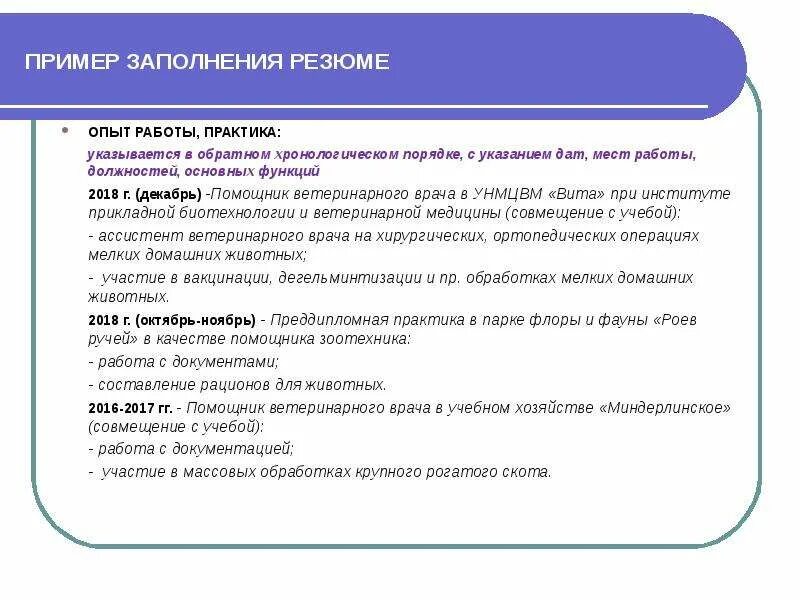 ПРИМЕР ЗАПОЛНЕНИЯ РЕЗЮМЕ

• ОПЫТ РАБОТЫ, ПРАКТИКА:

указывается в обратном хронологическом порядке, с указанием дат, мест работы, должностей, основных функций

2018 г. (декабрь) -Помощник ветеринарного врача в УНМЦВМ «Вита» при институте прикладной биотехнологии и ветеринарной медицины (совмещение с учебой):

- ассистент ветеринарного врача на хирургических, ортопедических операциях мелких домашних животных;

- участие в вакцинации, дегельминтизации и пр. обработках мелких домашних животных.

2018 г. (октябрь-ноябрь) - Преддипломная практика в парке флоры и фауны «Роев ручей» в качестве помощника зоотехника:

- работа с документами;

- составление рационов для животных.

2016-2017 гг. - Помощник ветеринарного врача в учебном хозяйстве «Миндерлинское» (совмещение с учебой):

- работа с документацией;

- участие в массовых обработках крупного рогатого скота.